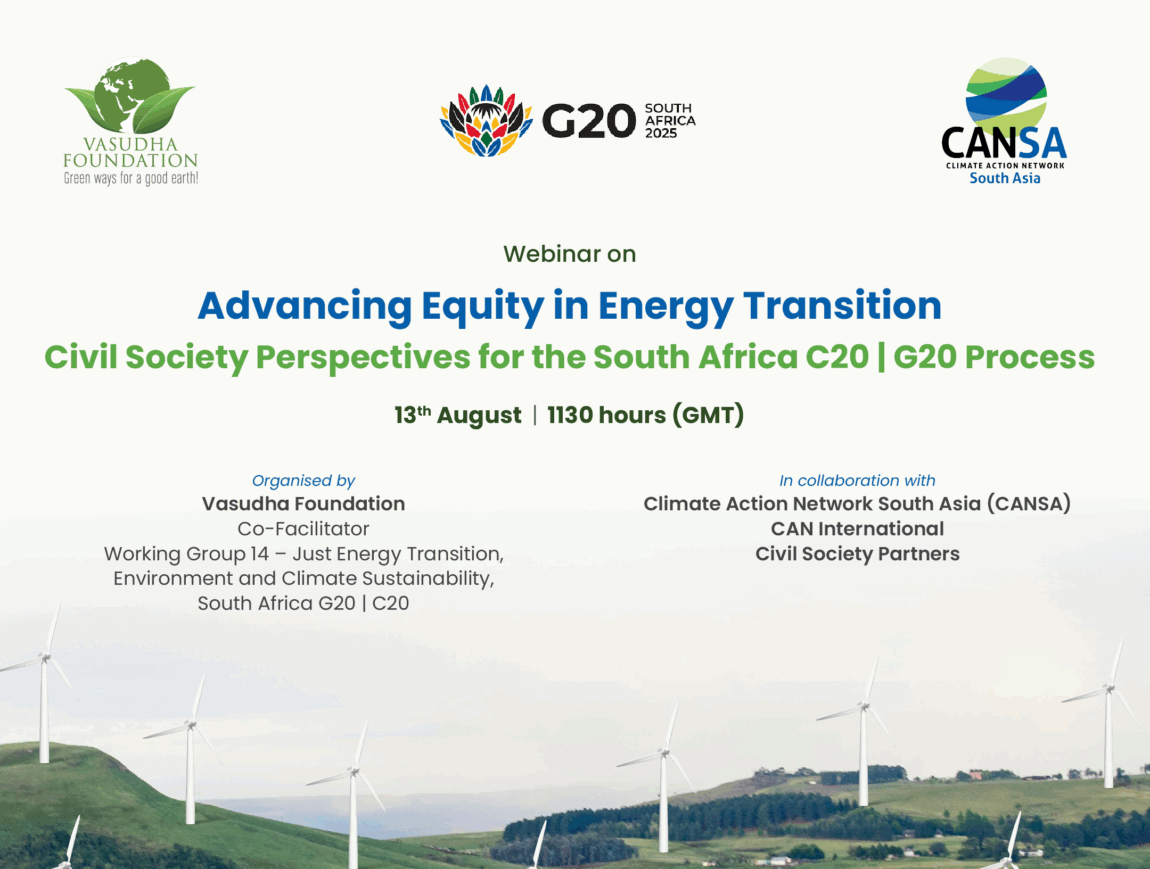 VASUDHA FOUNDATION
Green ways for a good earth!

G20 SOUTH AFRICA 2025

CANSA
CLIMATE ACTION NETWORK
South Asia

Webinar on

Advancing Equity in Energy Transition

Civil Society Perspectives for the South Africa C20 | G20 Process

13$^{th}$ August | 1130 hours (GMT)

Organised by
Vasudha Foundation
Co-Facilitator
Working Group 14 – Just Energy Transition, Environment and Climate Sustainability, South Africa G20 | C20

In collaboration with
Climate Action Network South Asia (CANSA)
CAN International
Civil Society Partners